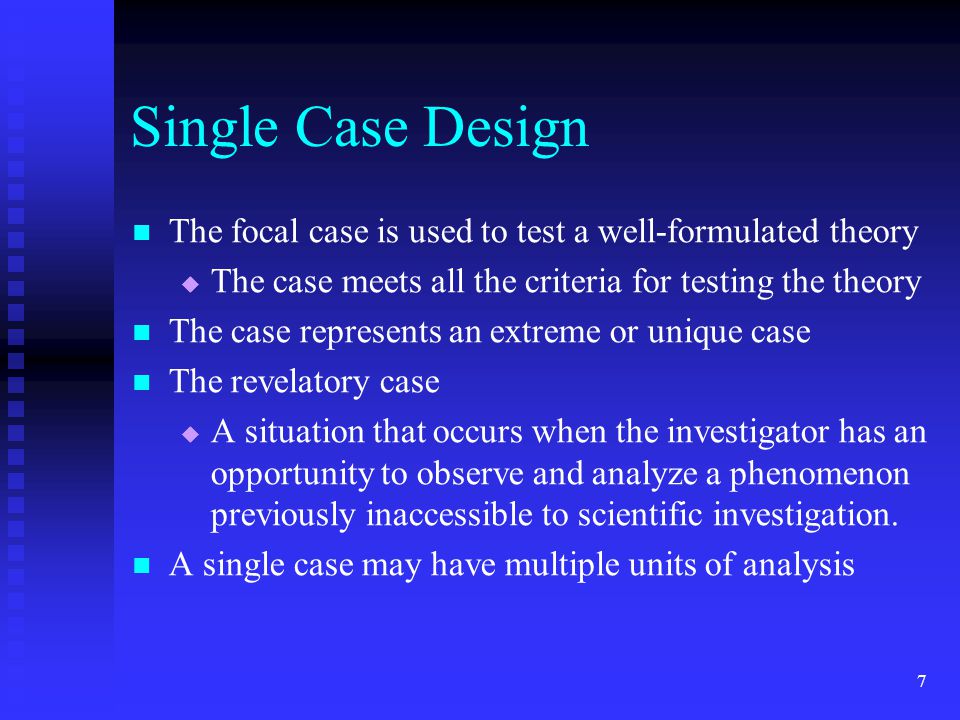 Single Case Design

- The focal case is used to test a well-formulated theory
  - The case meets all the criteria for testing the theory
- The case represents an extreme or unique case
- The revelatory case
  - A situation that occurs when the investigator has an opportunity to observe and analyze a phenomenon previously inaccessible to scientific investigation.
- A single case may have multiple units of analysis

7